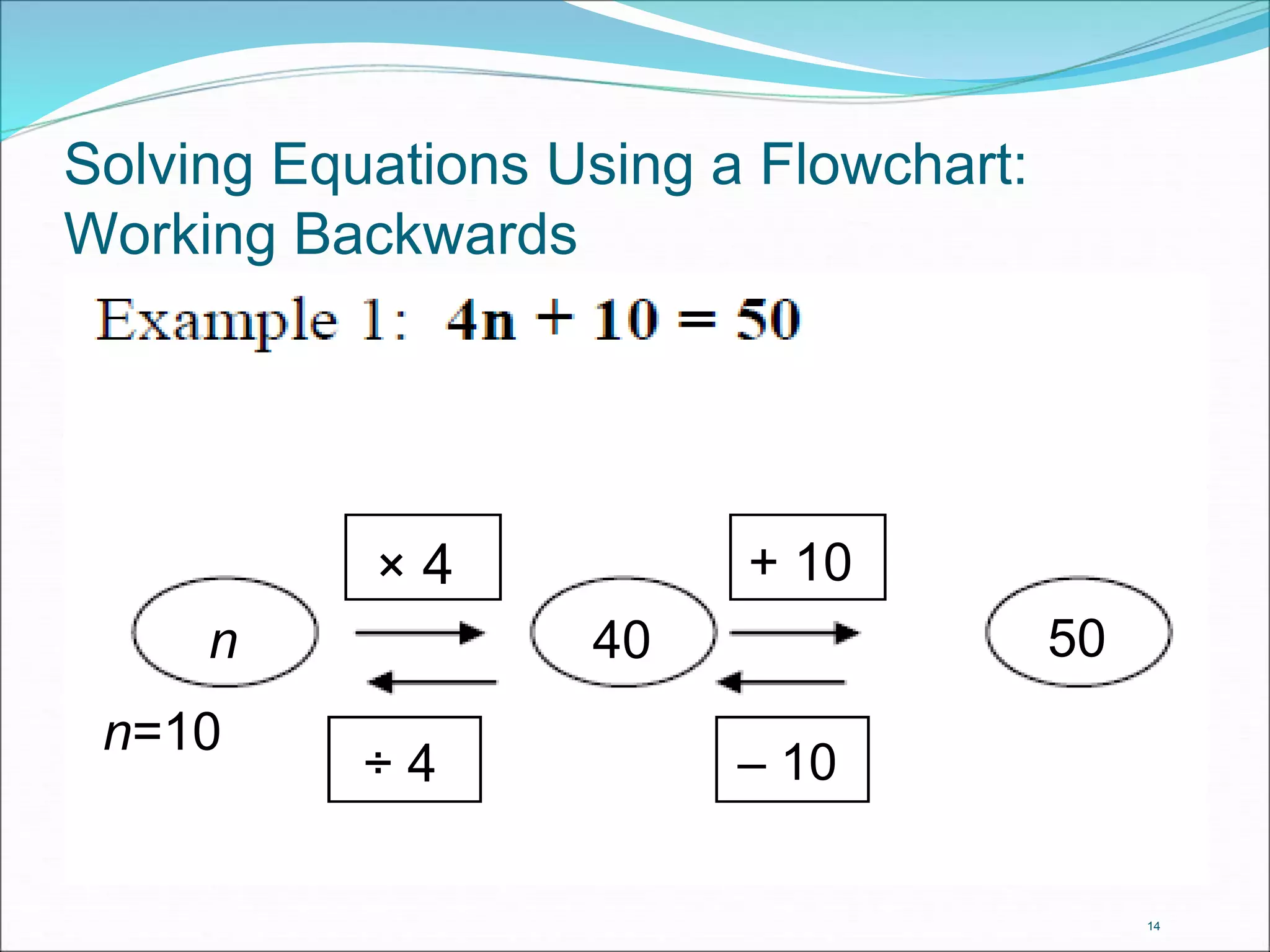 Solving Equations Using a Flowchart: Working Backwards

Example 1: $4n + 10 = 50$

$\times 4$

$+ 10$

$n$

40

50

$n=10$

$\div 4$

$- 10$

14